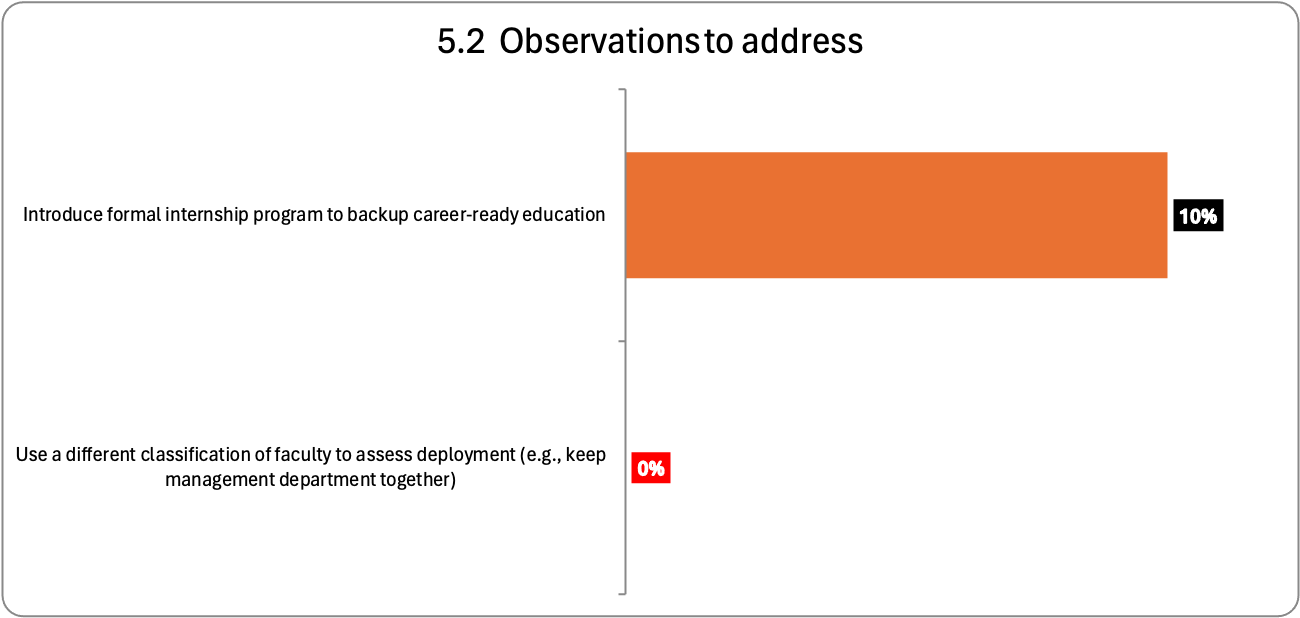 5.2 Observations to address

Introduce formal internship program to backup career-ready education

10%

Use a different classification of faculty to assess deployment (e.g., keep management department together)

0%